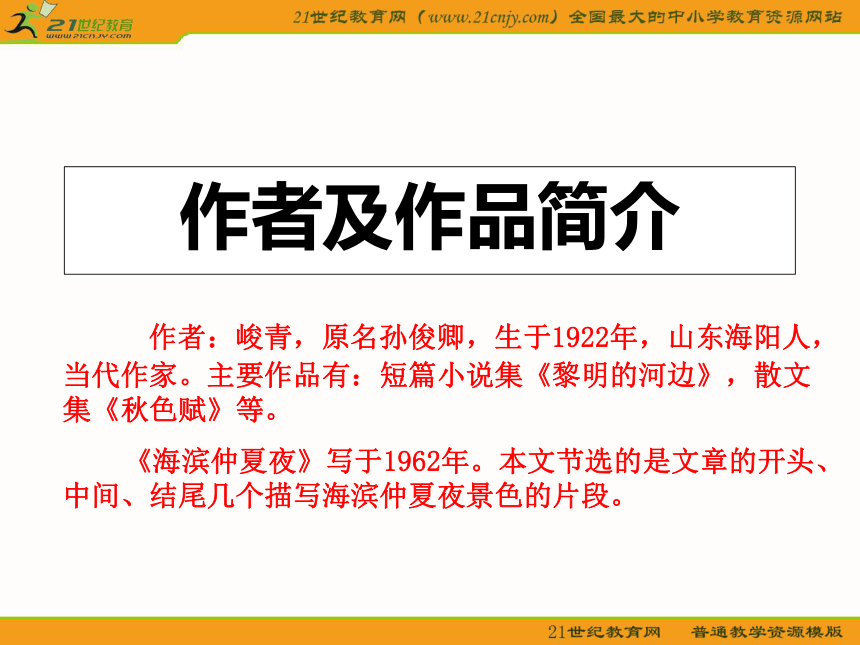 21世纪教育
www.21cnjy.com

21世纪教育网（www.21cnjy.com）全国最大的中小学教育资源网站

作者及作品简介

作者：峻青，原名孙俊卿，生于1922年，山东海阳人，当代作家。主要作品有：短篇小说集《黎明的河边》，散文集《秋色赋》等。

《海滨仲夏夜》写于1962年。本文节选的是文章的开头、中间、结尾几个描写海滨仲夏夜景色的片段。

21世纪教育网　普通教学资源模版